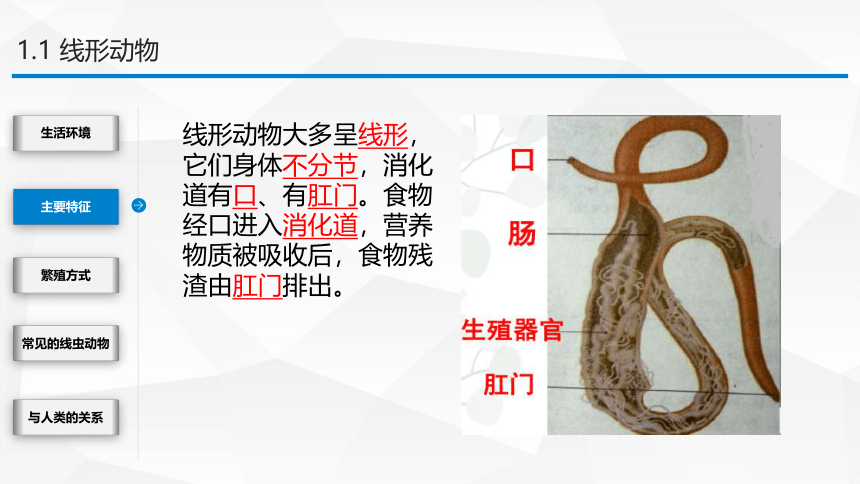 1.1 线形动物

生活环境

主要特征

繁殖方式

常见的线虫动物

与人类的关系

线形动物大多呈线形，它们身体不分节，消化道有口、有肛门。食物经口进入消化道，营养物质被吸收后，食物残渣由肛门排出。

口

肠

生殖器官

肛门